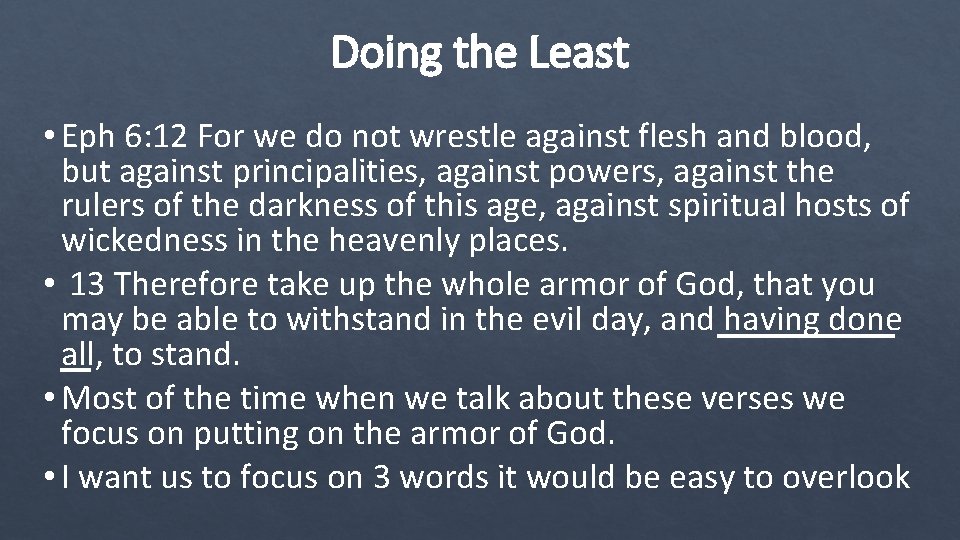 Doing the Least

• Eph 6:12 For we do not wrestle against flesh and blood, but against principalities, against powers, against the rulers of the darkness of this age, against spiritual hosts of wickedness in the heavenly places.

• 13 Therefore take up the whole armor of God, that you may be able to withstand in the evil day, and having done all, to stand.

• Most of the time when we talk about these verses we focus on putting on the armor of God.

• I want us to focus on 3 words it would be easy to overlook